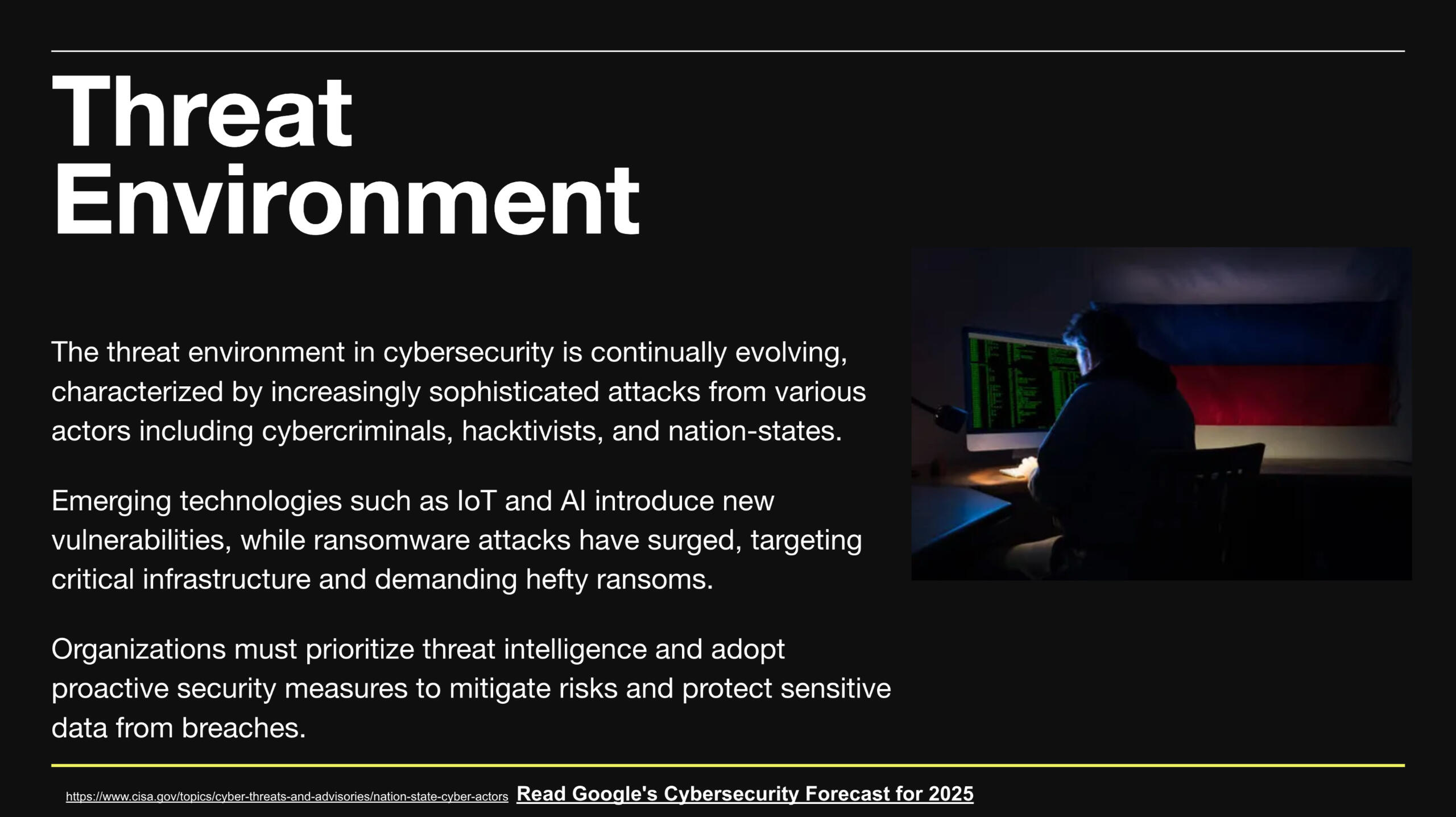 Threat Environment

The threat environment in cybersecurity is continually evolving, characterized by increasingly sophisticated attacks from various actors including cybercriminals, hacktivists, and nation-states.

Emerging technologies such as IoT and AI introduce new vulnerabilities, while ransomware attacks have surged, targeting critical infrastructure and demanding hefty ransoms.

Organizations must prioritize threat intelligence and adopt proactive security measures to mitigate risks and protect sensitive data from breaches.

https://www.cisa.gov/topics/cyber-threats-and-advisories/nation-state-cyber-actors Read Google's Cybersecurity Forecast for 2025